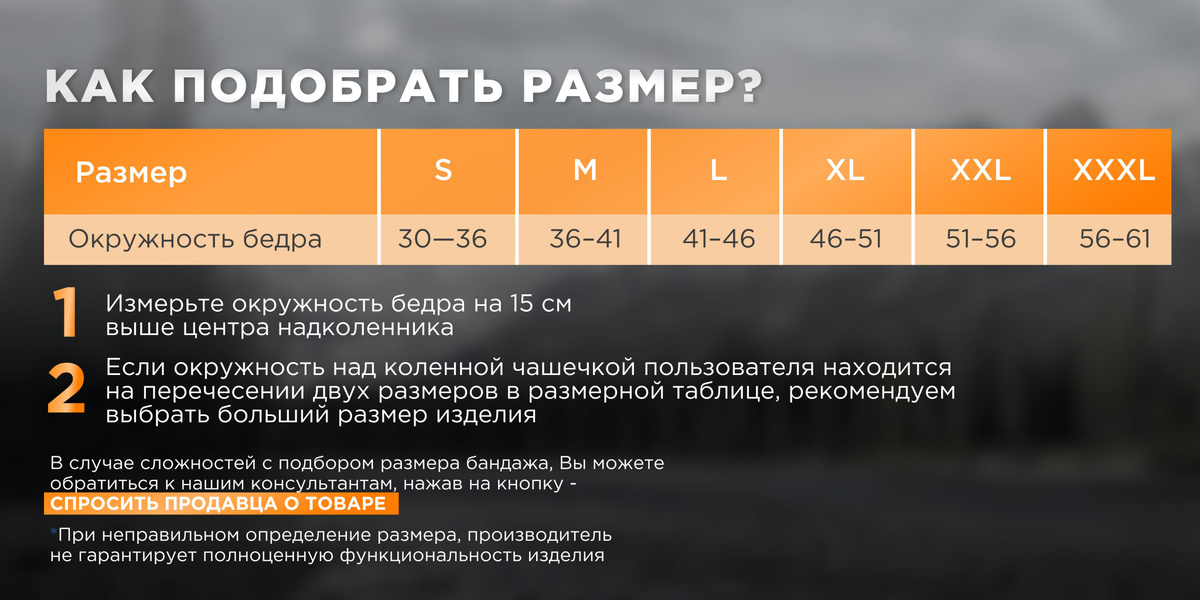 КАК ПОДОБРАТЬ РАЗМЕР?

| Размер | S | M | L | XL | XXL | XXXL |
|---|---|---|---|---|---|---|
| Окружность бедра | 30—36 | 36–41 | 41–46 | 46–51 | 51–56 | 56–61 |

1 Измерьте окружность бедра на 15 см выше центра надколенника

2 Если окружность над коленной чашечкой пользователя находится на перечесении двух размеров в размерной таблице, рекомендуем выбрать больший размер изделия

В случае сложностей с подбором размера бандажа, Вы можете обратиться к нашим консультантам, нажав на кнопку - СПРОСИТЬ ПРОДАВЦА О ТОВАРЕ

*При неправильном определение размера, производитель не гарантирует полноценную функциональность изделия